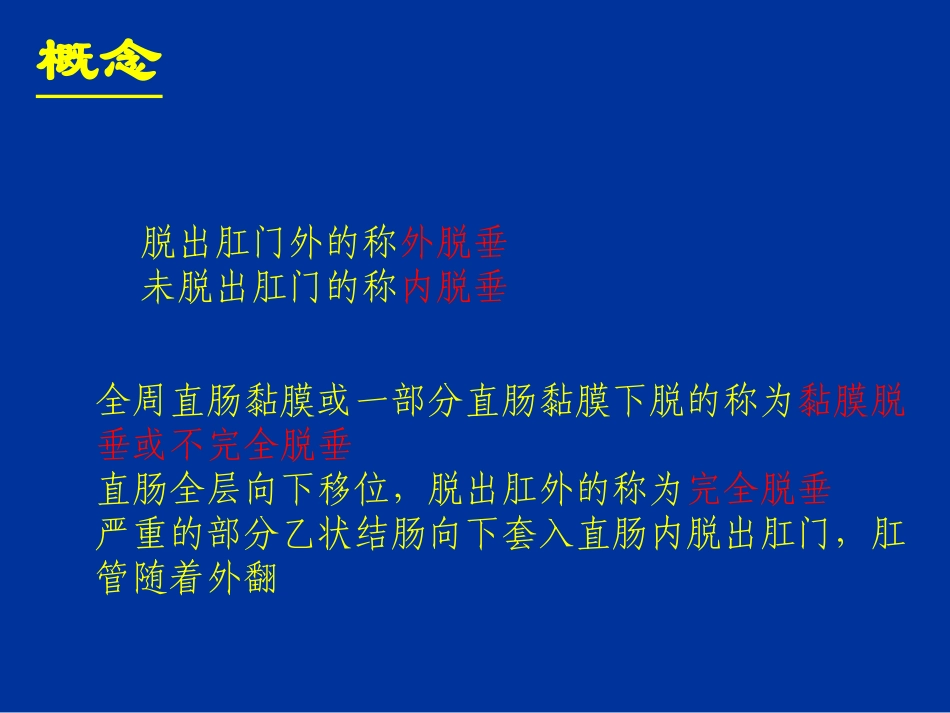 概念

脱出肛门外的称外脱垂
未脱出肛门的称内脱垂

全周直肠黏膜或一部分直肠黏膜下脱的称为黏膜脱垂或不完全脱垂
直肠全层向下移位，脱出肛外的称为完全脱垂
严重的部分乙状结肠向下套入直肠内脱出肛门，肛管随着外翻